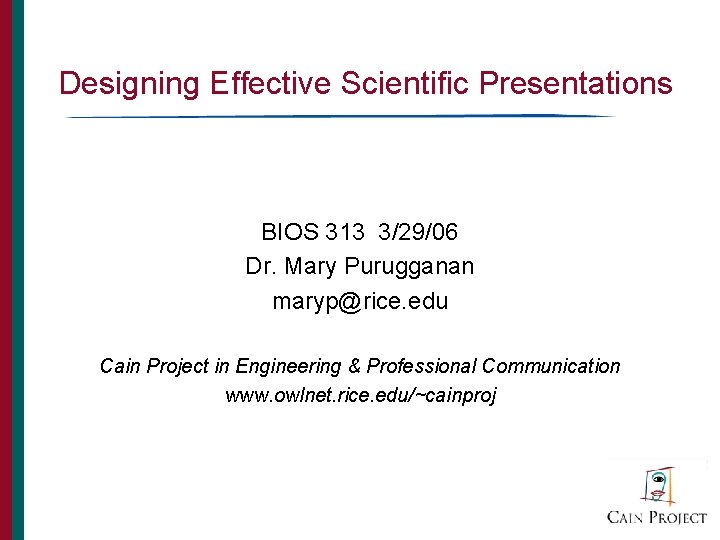 Designing Effective Scientific Presentations

BIOS 313 3/29/06
Dr. Mary Purugganan
maryp@rice.edu

Cain Project in Engineering & Professional Communication
www.owlnet.rice.edu/~cainproj

CAIN PROJECT